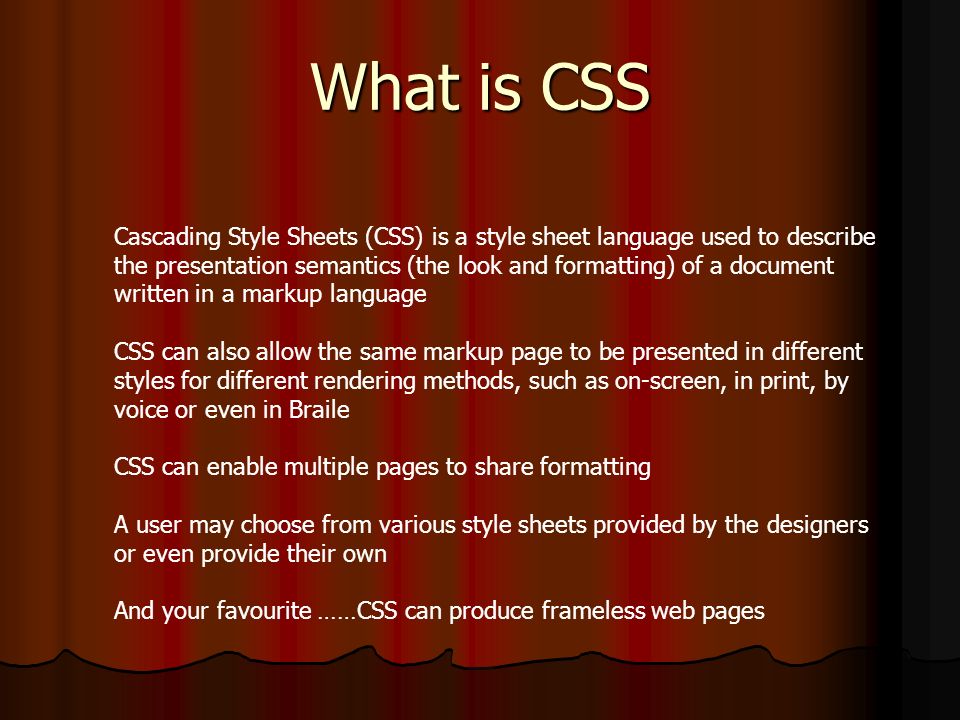 What is CSS

Cascading Style Sheets (CSS) is a style sheet language used to describe the presentation semantics (the look and formatting) of a document written in a markup language

CSS can also allow the same markup page to be presented in different styles for different rendering methods, such as on-screen, in print, by voice or even in Braile

CSS can enable multiple pages to share formatting

A user may choose from various style sheets provided by the designers or even provide their own

And your favourite ……CSS can produce frameless web pages